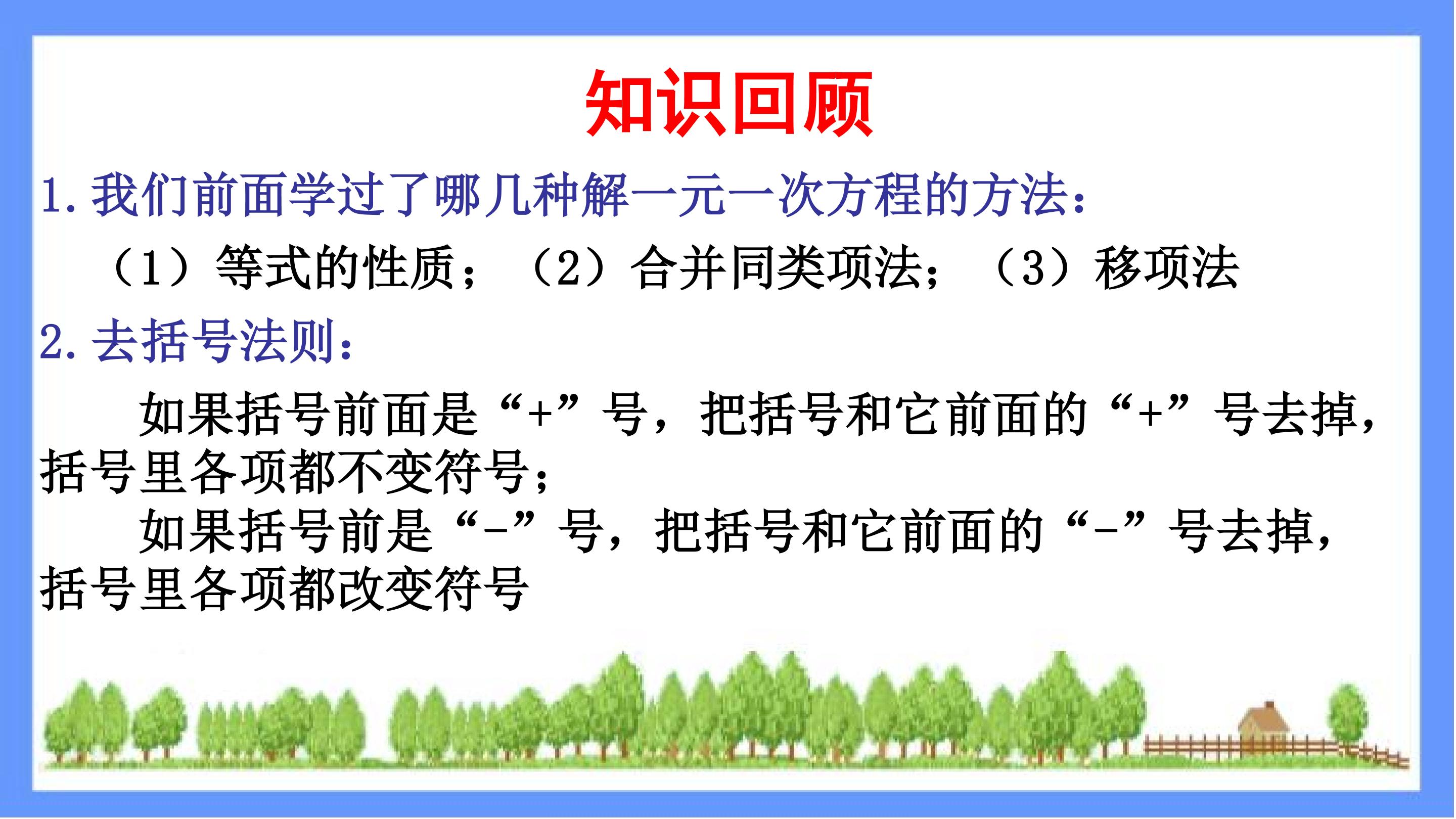 知识回顾

1. 我们前面学过了哪几种解一元一次方程的方法：

（1）等式的性质；（2）合并同类项法；（3）移项法

2. 去括号法则：

如果括号前面是“+”号，把括号和它前面的“+”号去掉，括号里各项都不变符号；

如果括号前是“-”号，把括号和它前面的“-”号去掉，括号里各项都改变符号